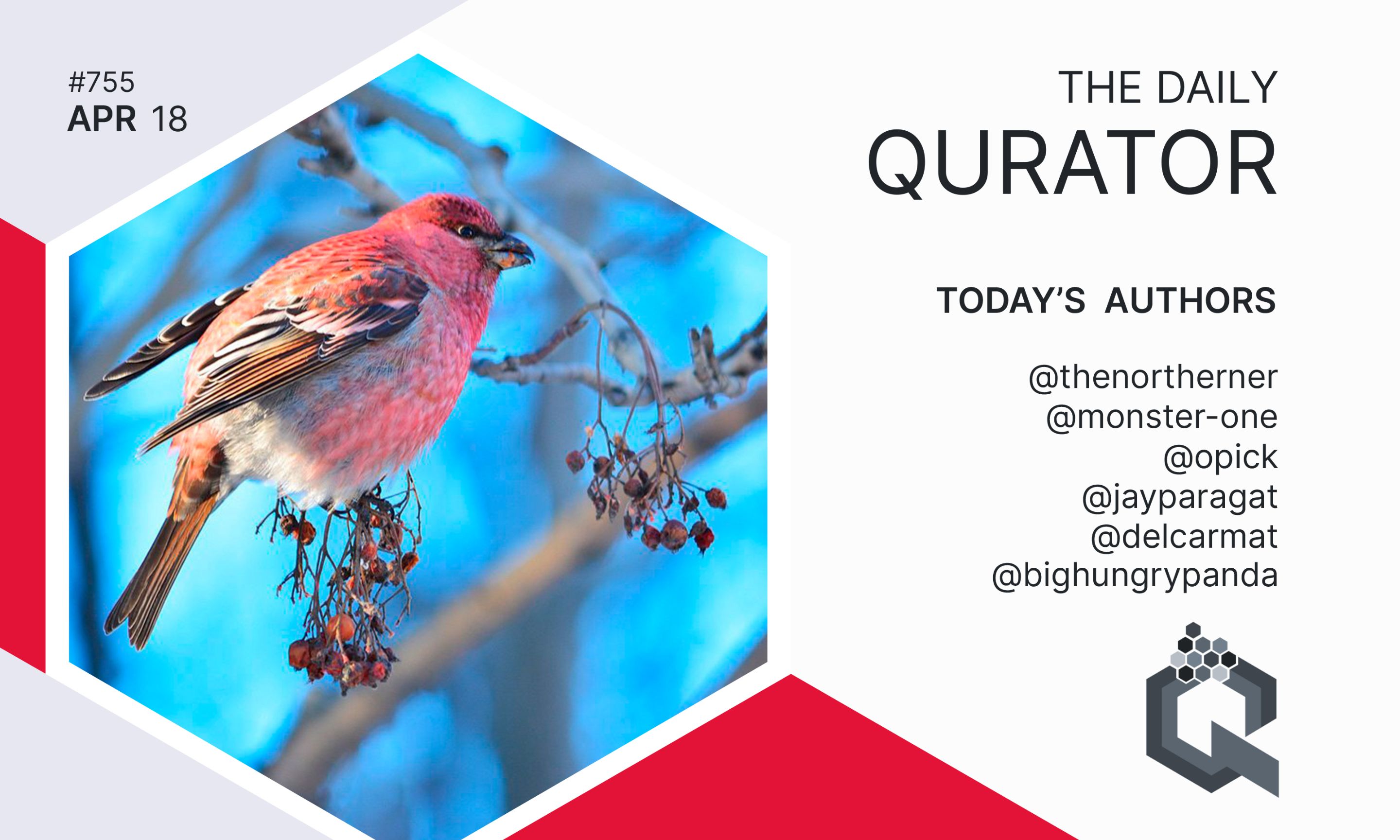 #755
APR 18

THE DAILY
QURATOR

TODAY'S AUTHORS

@thenortherner
@monster-one
@opick
@jayparagat
@delcarmat
@bighungrypanda